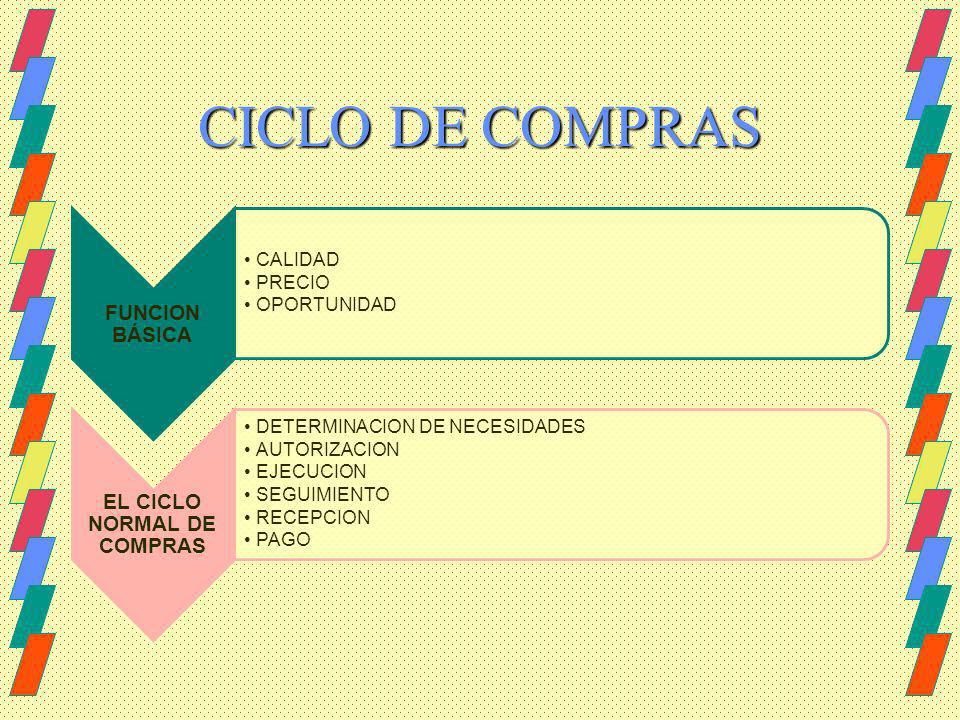 CICLO DE COMPRAS

FUNCION BÁSICA

• CALIDAD
• PRECIO
• OPORTUNIDAD

EL CICLO NORMAL DE COMPRAS

• DETERMINACION DE NECESIDADES
• AUTORIZACION
• EJECUCION
• SEGUIMIENTO
• RECEPCION
• PAGO